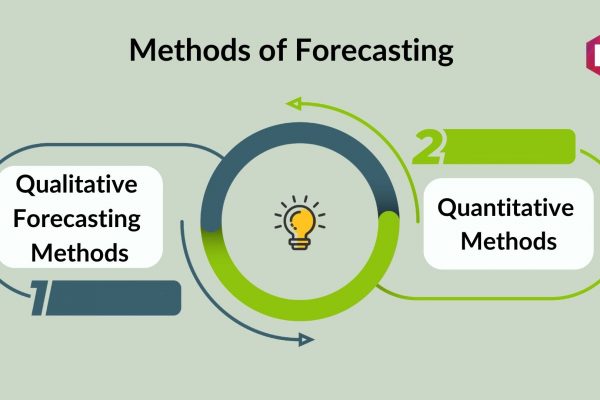 Methods of Forecasting

Qualitative Forecasting Methods

1

2

Quantitative Methods